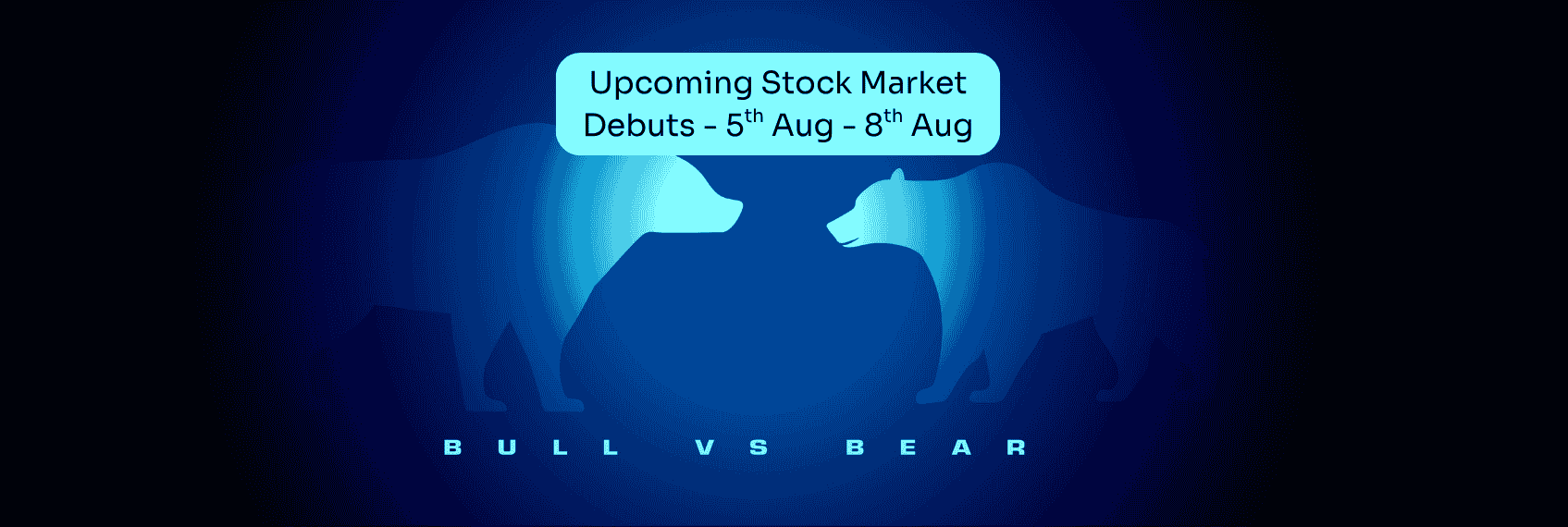 Upcoming Stock Market Debuts - 5$^{th}$ Aug - 8$^{th}$ Aug

BULL VS BEAR